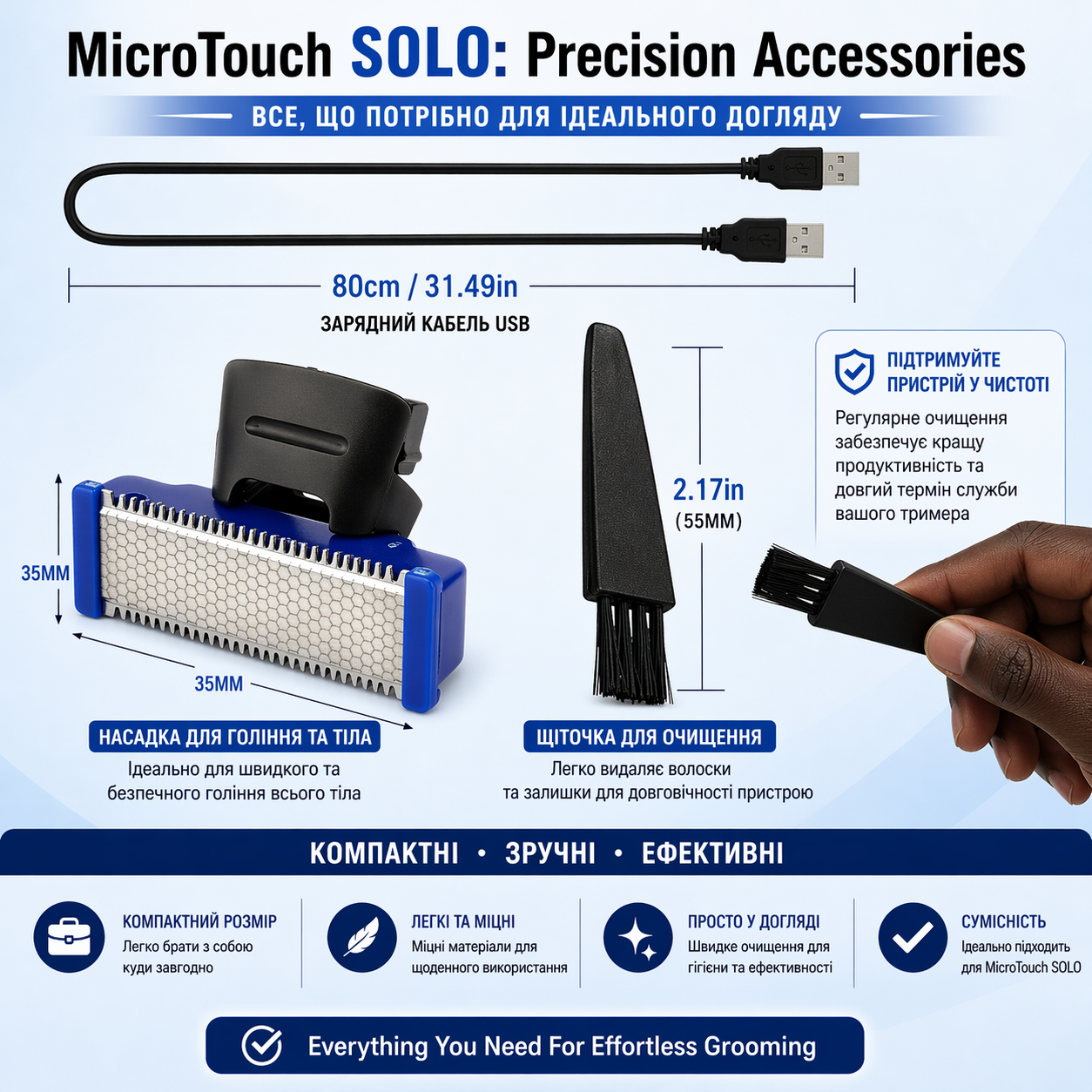 MicroTouch SOLO: Precision Accessories

ВСЕ, ЩО ПОТРІБНО ДЛЯ ІДЕАЛЬНОГО ДОГЛЯДУ

80cm / 31.49in

ЗАРЯДНИЙ КАБЕЛЬ USB

35MM

35MM

НАСАДКА ДЛЯ ГОЛІННЯ ТА ТІЛА

Ідеально для швидкого та безпечного гоління всього тіла

2.17in
(55MM)

ЩІТОЧКА ДЛЯ ОЧИЩЕННЯ

Легко видаляє волоски та залишки для довговічності пристрою

ПІДТРИМУЙТЕ ПРИСТРІЙ У ЧИСТОТІ

Регулярне очищення забезпечує кращу продуктивність та довгий термін служби вашого тримера

КОМПАКТНІ • ЗРУЧНІ • ЕФЕКТИВНІ

КОМПАКТНИЙ РОЗМІР
Легко брати з собою куди завгодно

ЛЕГКІ ТА МІЦНІ
Міцні матеріали для щоденного використання

ПРОСТО У ДОГЛЯДІ
Швидке очищення для гігієни та ефективності

СУМІСНІСТЬ
Ідеально підходить для MicroTouch SOLO

Everything You Need For Effortless Grooming